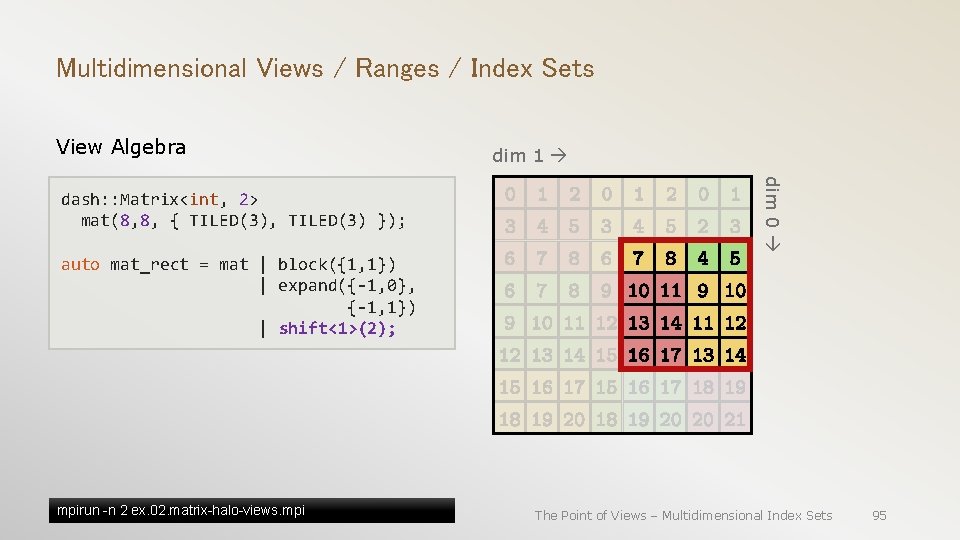 Multidimensional Views / Ranges / Index Sets

View Algebra

dash::Matrix<int, 2>
  mat(8,8, { TILED(3), TILED(3) });

auto mat_rect = mat | block({1,1})
                    | expand({-1,0},
                             {-1,1})
                    | shift<1>(2);

dim 1 →

dim 0 →

| 0 | 1 | 2 | 0 | 1 | 2 | 0 | 1 |
|---|---|---|---|---|---|---|---|
| 3 | 4 | 5 | 3 | 4 | 5 | 2 | 3 |
| 6 | 7 | 8 | 6 | 7 | 8 | 4 | 5 |
| 6 | 7 | 8 | 9 | 10 | 11 | 9 | 10 |
| 9 | 10 | 11 | 12 | 13 | 14 | 11 | 12 |
| 12 | 13 | 14 | 15 | 16 | 17 | 13 | 14 |
| 15 | 16 | 17 | 15 | 16 | 17 | 18 | 19 |
| 18 | 19 | 20 | 18 | 19 | 20 | 20 | 21 |

mpirun -n 2 ex.02.matrix-halo-views.mpi

The Point of Views – Multidimensional Index Sets

95